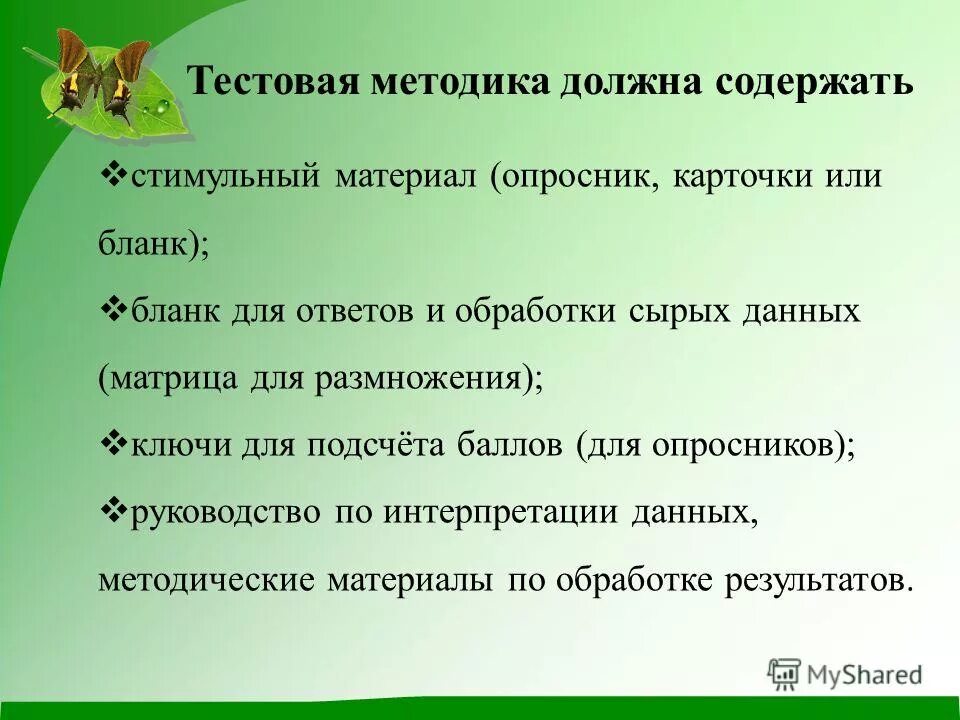 Тестовая методика должна содержать

❖стимульный материал (опросник, карточки или бланк);

❖бланк для ответов и обработки сырых данных (матрица для размножения);

❖ключи для подсчёта баллов (для опросников);

❖руководство по интерпретации данных, методические материалы по обработке результатов.

MyShared